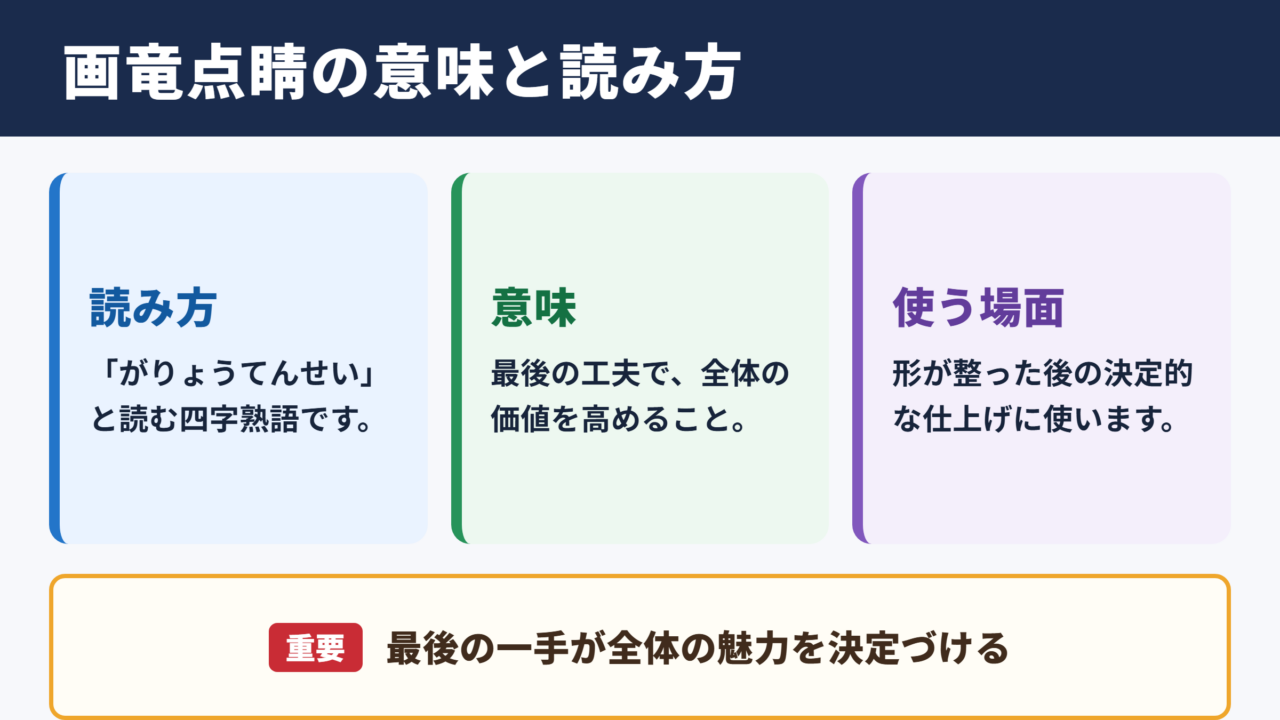 画竜点睛の意味と読み方

読み方

「がりょうてんせい」と読む四字熟語です。

意味

最後の工夫で、全体の価値を高めること。

使う場面

形が整った後の決定的な仕上げに使います。

重要 最後の一手が全体の魅力を決定づける